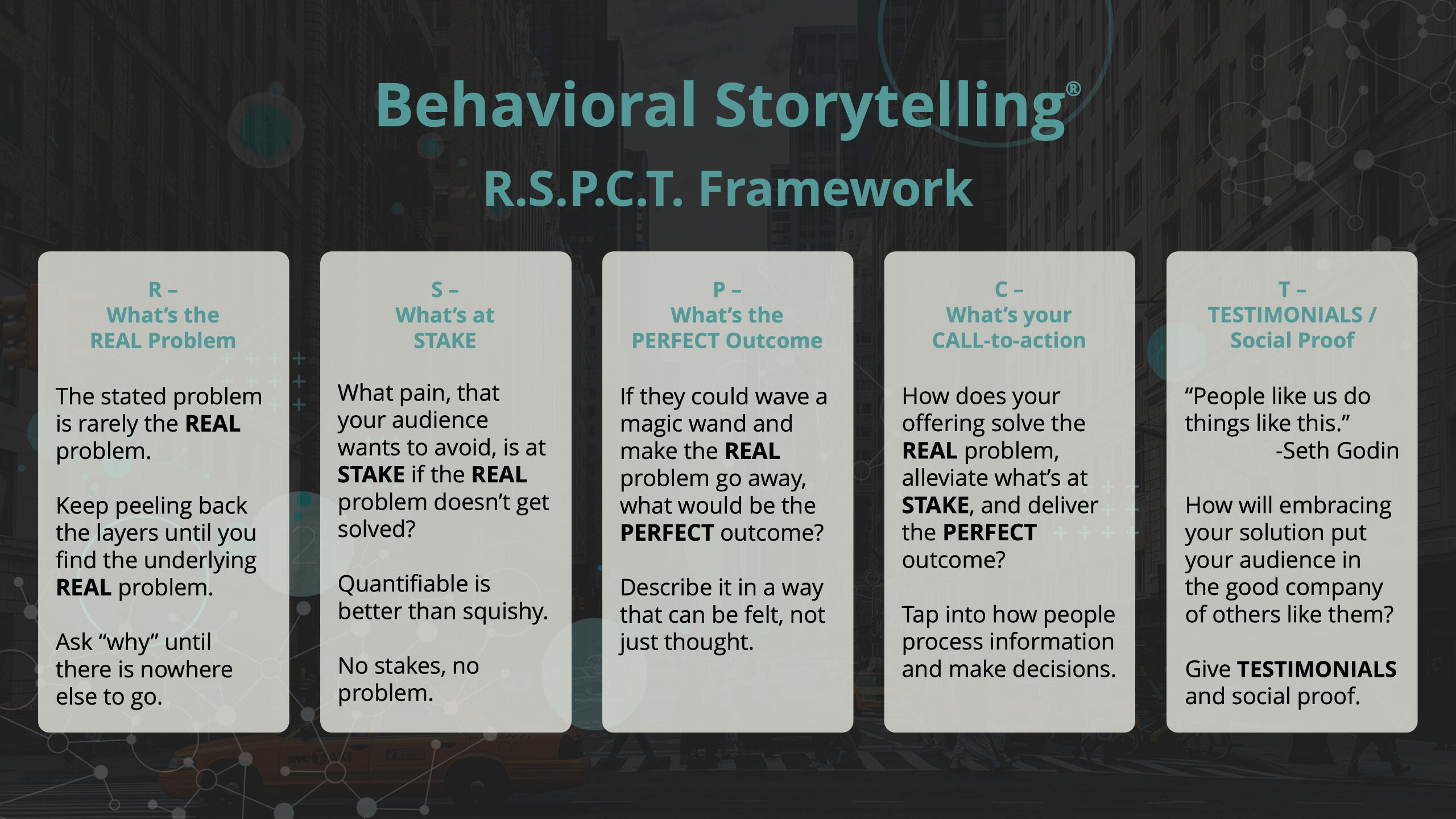 Behavioral Storytelling®

R.S.P.C.T. Framework

R –
What's the
REAL Problem

The stated problem is rarely the REAL problem.

Keep peeling back the layers until you find the underlying REAL problem.

Ask "why" until there is nowhere else to go.

S –
What's at
STAKE

What pain, that your audience wants to avoid, is at STAKE if the REAL problem doesn't get solved?

Quantifiable is better than squishy.

No stakes, no problem.

P –
What's the
PERFECT Outcome

If they could wave a magic wand and make the REAL problem go away, what would be the PERFECT outcome?

Describe it in a way that can be felt, not just thought.

C –
What's your
CALL-to-action

How does your offering solve the REAL problem, alleviate what's at STAKE, and deliver the PERFECT outcome?

Tap into how people process information and make decisions.

T –
TESTIMONIALS /
Social Proof

"People like us do things like this."
-Seth Godin

How will embracing your solution put your audience in the good company of others like them?

Give TESTIMONIALS and social proof.